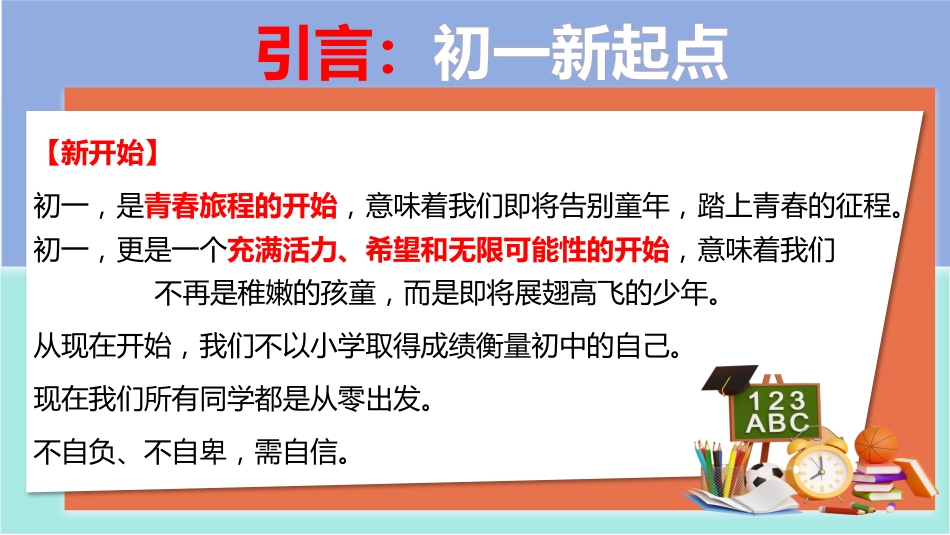 引言：初一新起点

【新开始】

初一，是青春旅程的开始，意味着我们即将告别童年，踏上青春的征程。

初一，更是一个充满活力、希望和无限可能性的开始，意味着我们不再是稚嫩的孩童，而是即将展翅高飞的少年。

从现在开始，我们不以小学取得成绩衡量初中的自己。

现在我们所有同学都是从零出发。

不自负、不自卑，需自信。

123
ABC